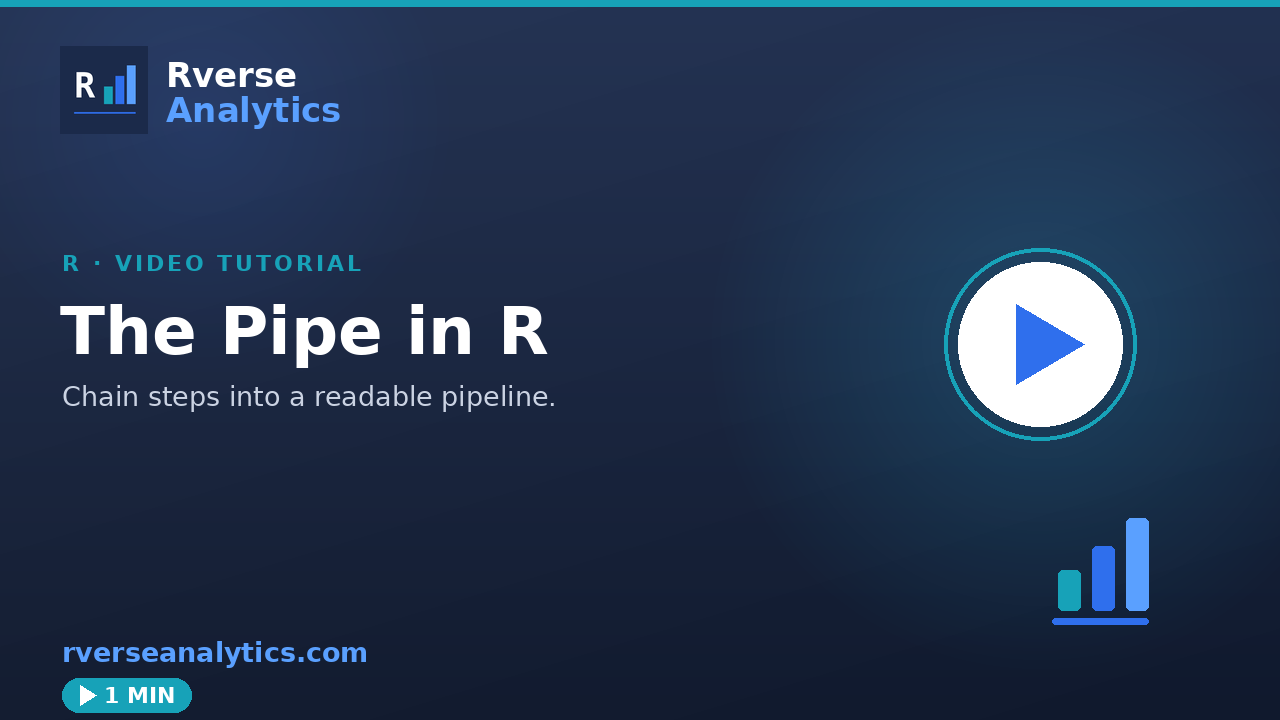 R

Rverse
Analytics

R · VIDEO TUTORIAL

The Pipe in R

Chain steps into a readable pipeline.

rverseanalytics.com

1 MIN